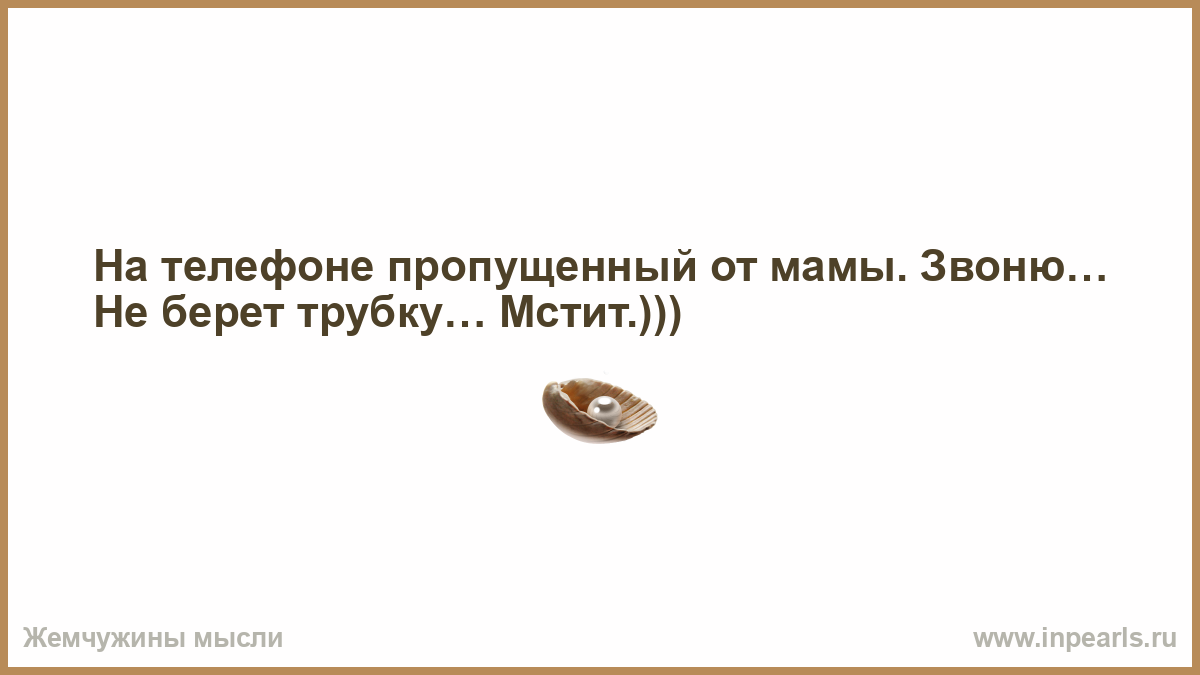 На телефоне пропущенный от мамы. Звоню… Не берет трубку… Мстит.)))

Жемчужины мысли

www.inpearls.ru